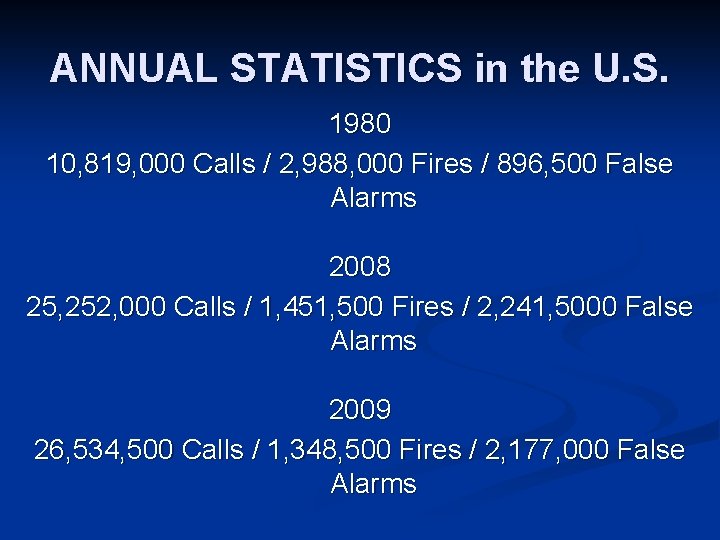 ANNUAL STATISTICS in the U.S.

1980
10,819,000 Calls / 2,988,000 Fires / 896,500 False Alarms

2008
25,252,000 Calls / 1,451,500 Fires / 2,241,5000 False Alarms

2009
26,534,500 Calls / 1,348,500 Fires / 2,177,000 False Alarms